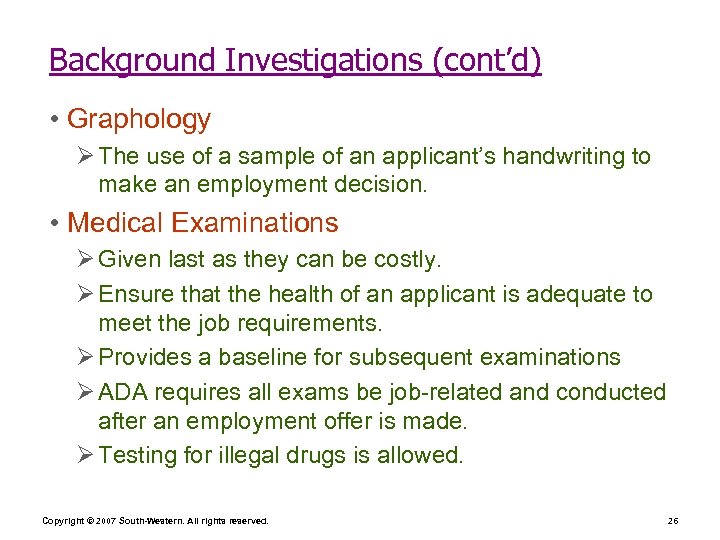 Background Investigations (cont'd)

• Graphology

➢ The use of a sample of an applicant's handwriting to make an employment decision.

• Medical Examinations

➢ Given last as they can be costly.

➢ Ensure that the health of an applicant is adequate to meet the job requirements.

➢ Provides a baseline for subsequent examinations

➢ ADA requires all exams be job-related and conducted after an employment offer is made.

➢ Testing for illegal drugs is allowed.

Copyright © 2007 South-Western. All rights reserved.

26